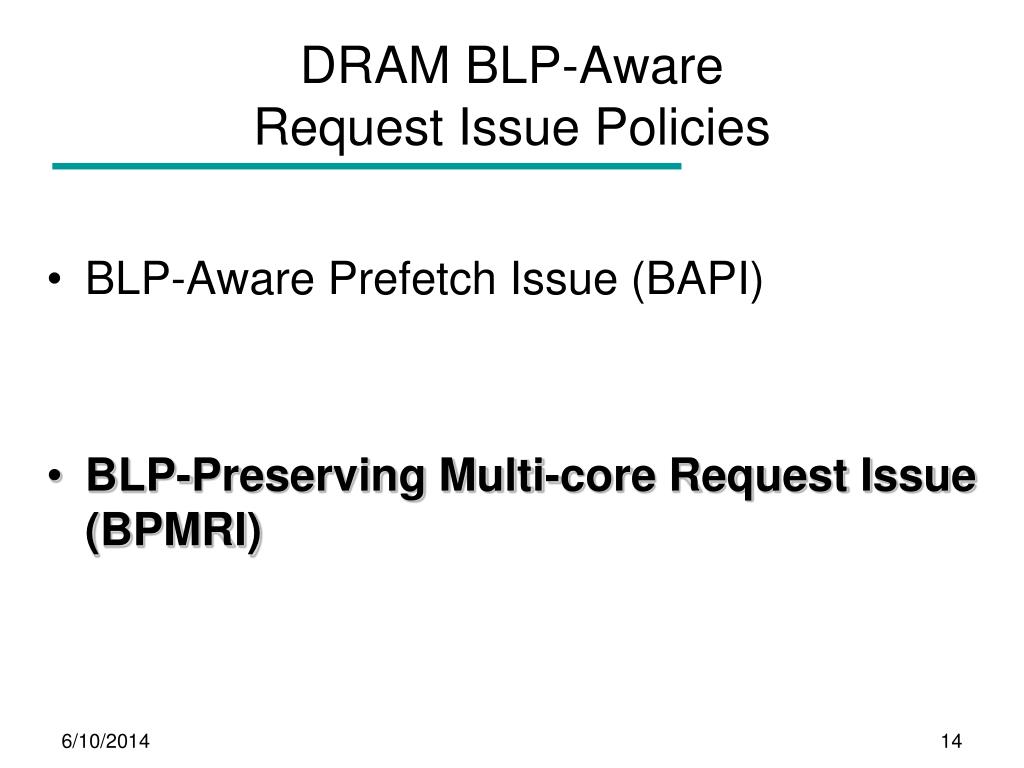 DRAM BLP-Aware
Request Issue Policies

• BLP-Aware Prefetch Issue (BAPI)

• BLP-Preserving Multi-core Request Issue (BPMRI)

6/10/2014

14